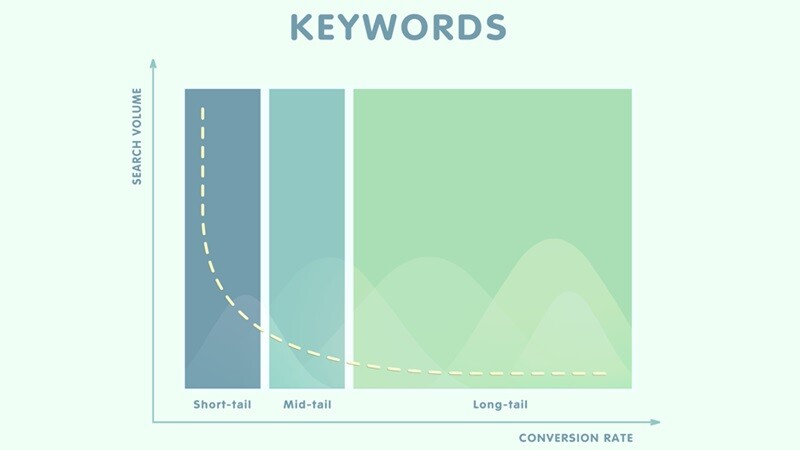 KEYWORDS

SEARCH VOLUME

Short-tail

Mid-tail

Long-tail

CONVERSION RATE